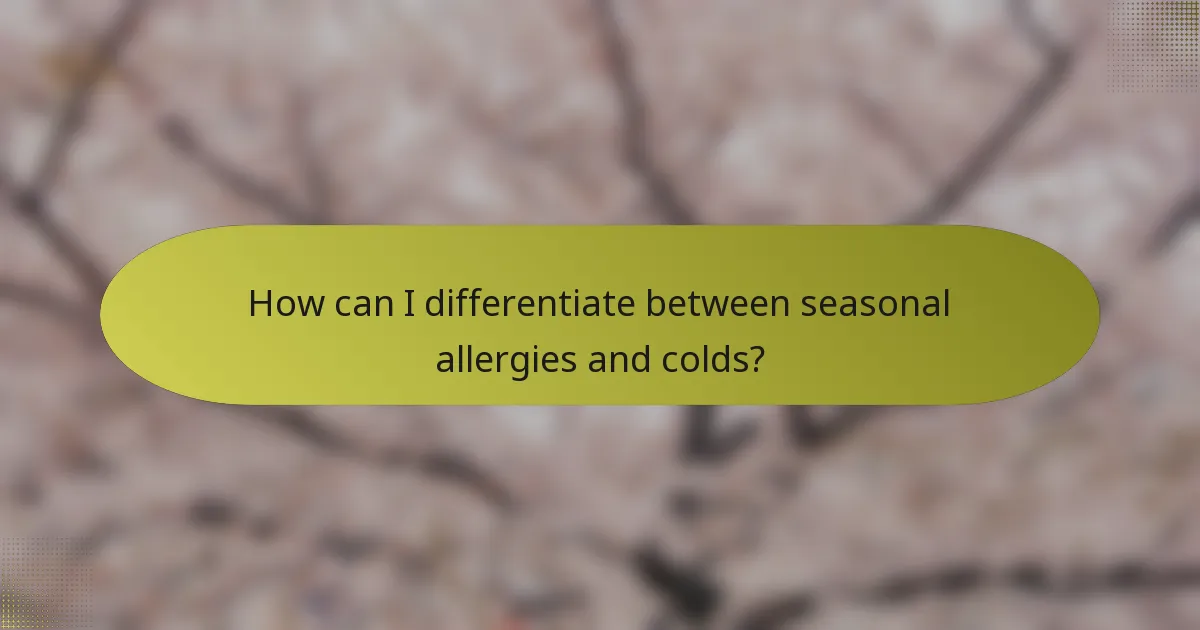 How can I differentiate between seasonal allergies and colds?